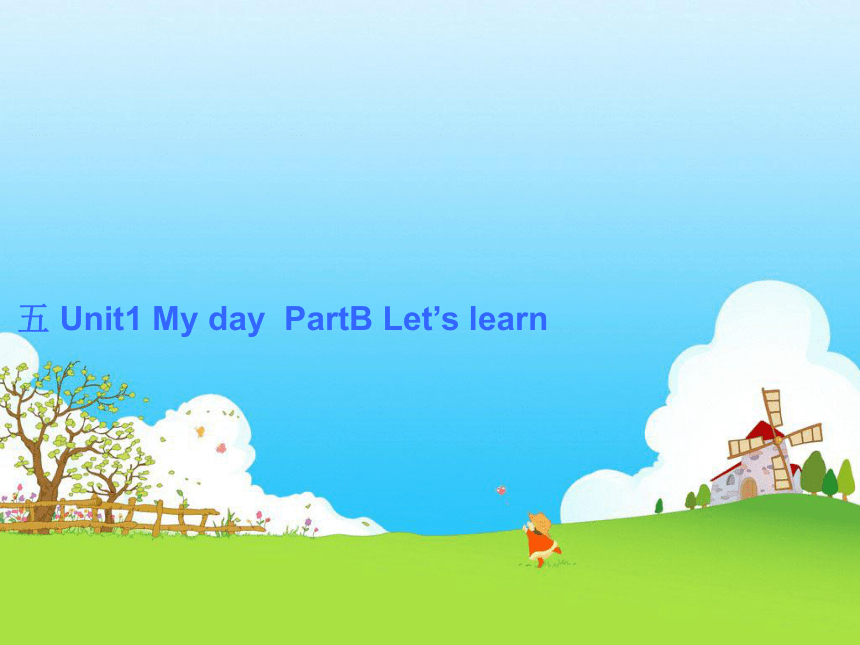 五 Unit1 My day  PartB Let’s learn